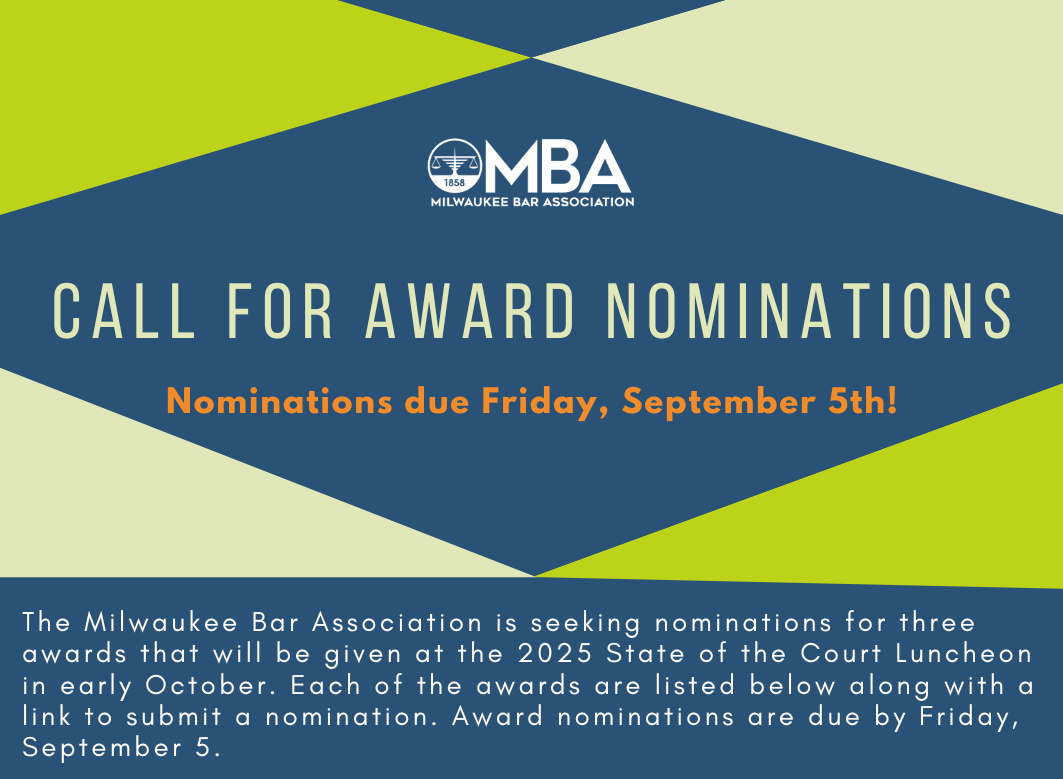 1858
MBA
MILWAUKEE BAR ASSOCIATION

CALL FOR AWARD NOMINATIONS

Nominations due Friday, September 5th!

The Milwaukee Bar Association is seeking nominations for three awards that will be given at the 2025 State of the Court Luncheon in early October. Each of the awards are listed below along with a link to submit a nomination. Award nominations are due by Friday, September 5.